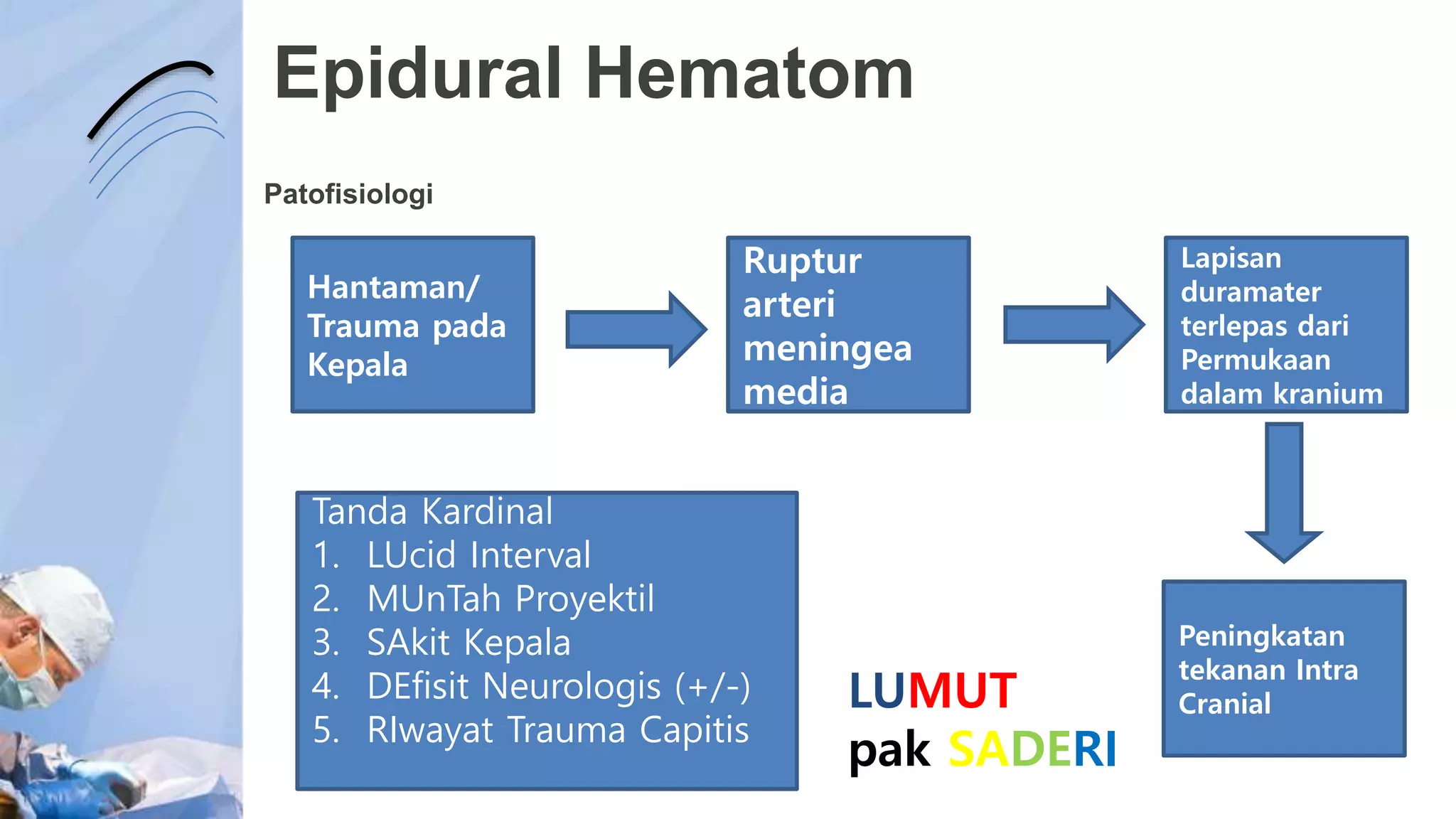 Epidural Hematom

Patofisiologi

Hantaman/ Trauma pada Kepala

Ruptur arteri meningea media

Lapisan duramater terlepas dari Permukaan dalam kranium

Peningkatan tekanan Intra Cranial

Tanda Kardinal
1. LUcid Interval
2. MUnTah Proyektil
3. SAkit Kepala
4. DEfisit Neurologis (+/-)
5. RIwayat Trauma Capitis

LUMUT
pak SADERI